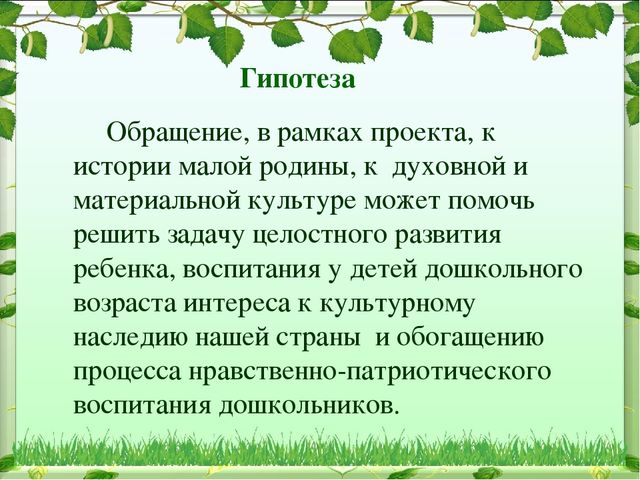 Гипотеза

Обращение, в рамках проекта, к истории малой родины, к духовной и материальной культуре может помочь решить задачу целостного развития ребенка, воспитания у детей дошкольного возраста интереса к культурному наследию нашей страны и обогащению процесса нравственно-патриотического воспитания дошкольников.